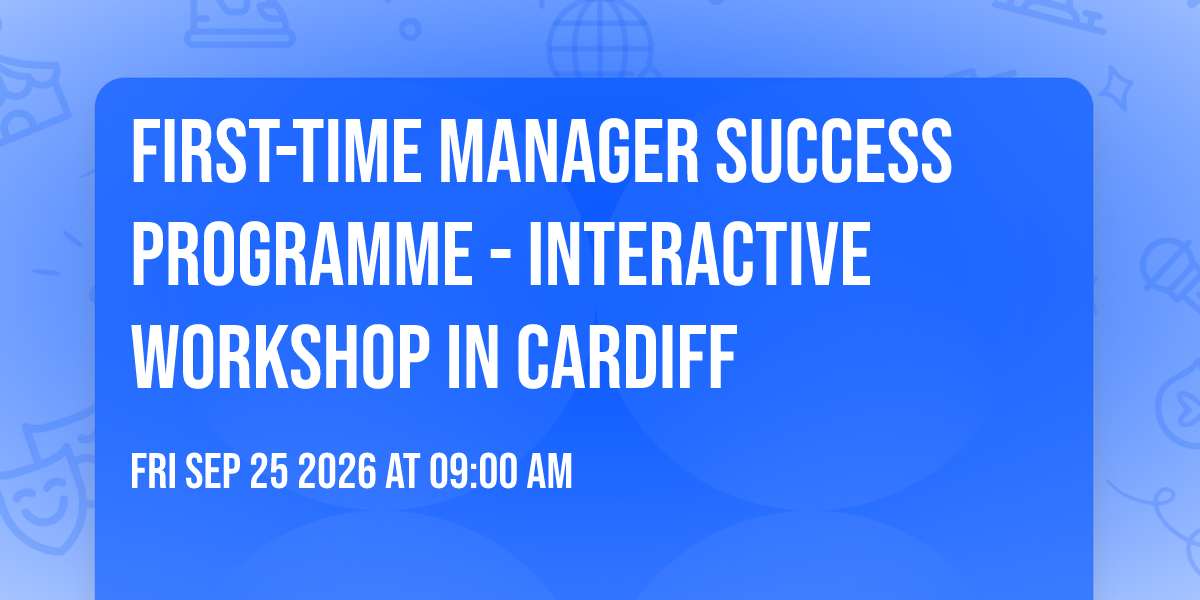 FIRST-TIME MANAGER SUCCESS PROGRAMME - INTERACTIVE WORKSHOP IN CARDIFF

FRI SEP 25 2026 AT 09:00 AM